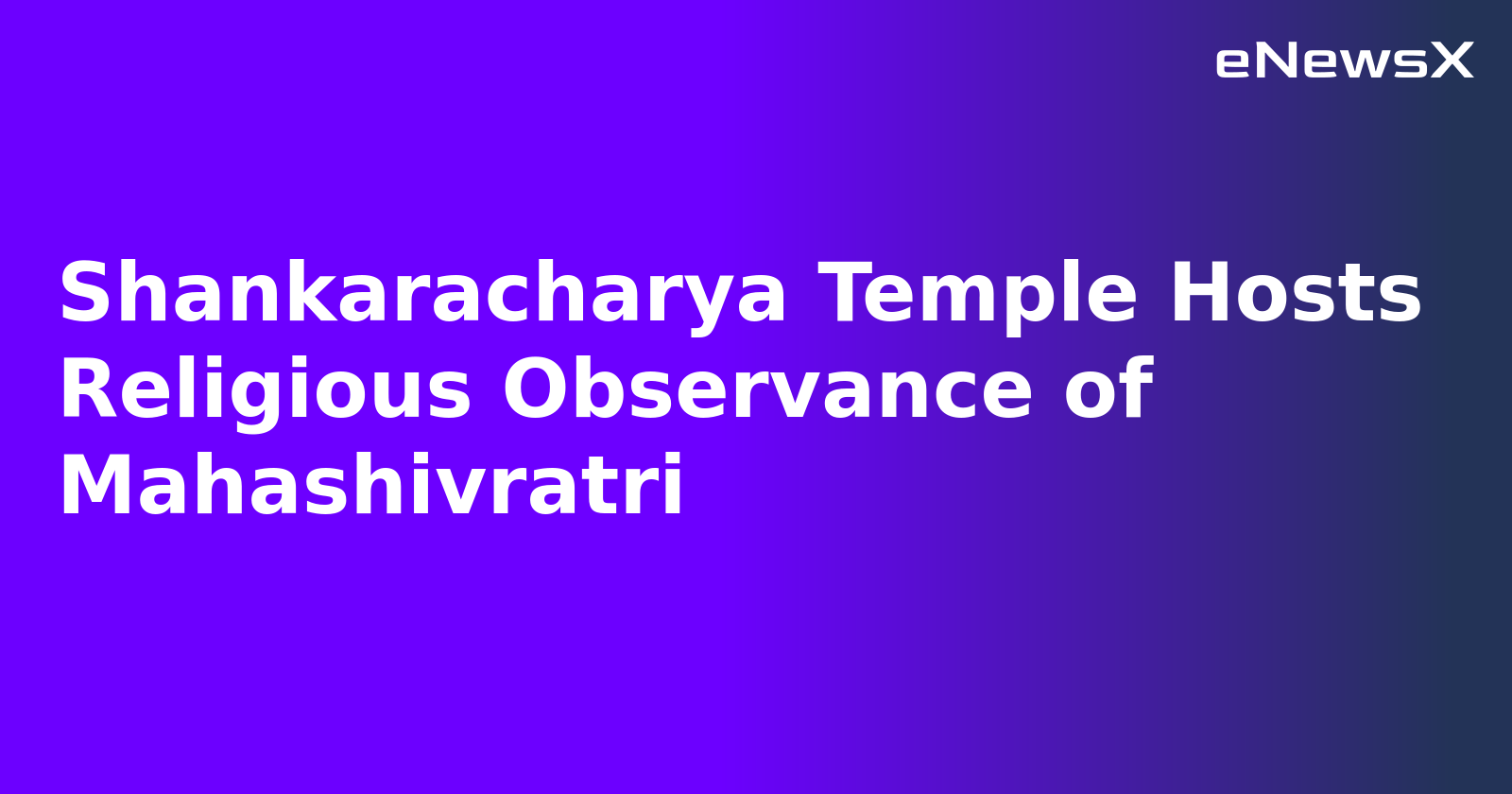 eNewsX

Shankaracharya Temple Hosts Religious Observance of Mahashivratri